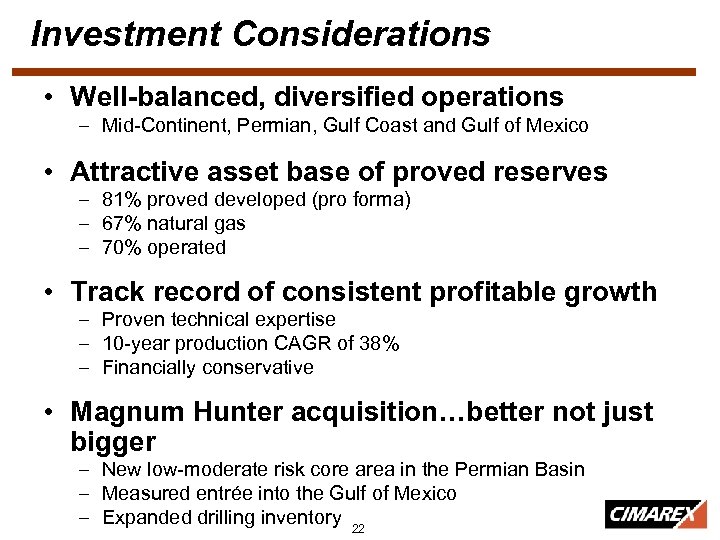 Investment Considerations

• Well-balanced, diversified operations
– Mid-Continent, Permian, Gulf Coast and Gulf of Mexico

• Attractive asset base of proved reserves
– 81% proved developed (pro forma)
– 67% natural gas
– 70% operated

• Track record of consistent profitable growth
– Proven technical expertise
– 10-year production CAGR of 38%
– Financially conservative

• Magnum Hunter acquisition…better not just bigger
– New low-moderate risk core area in the Permian Basin
– Measured entrée into the Gulf of Mexico
– Expanded drilling inventory

22

CIMAREX